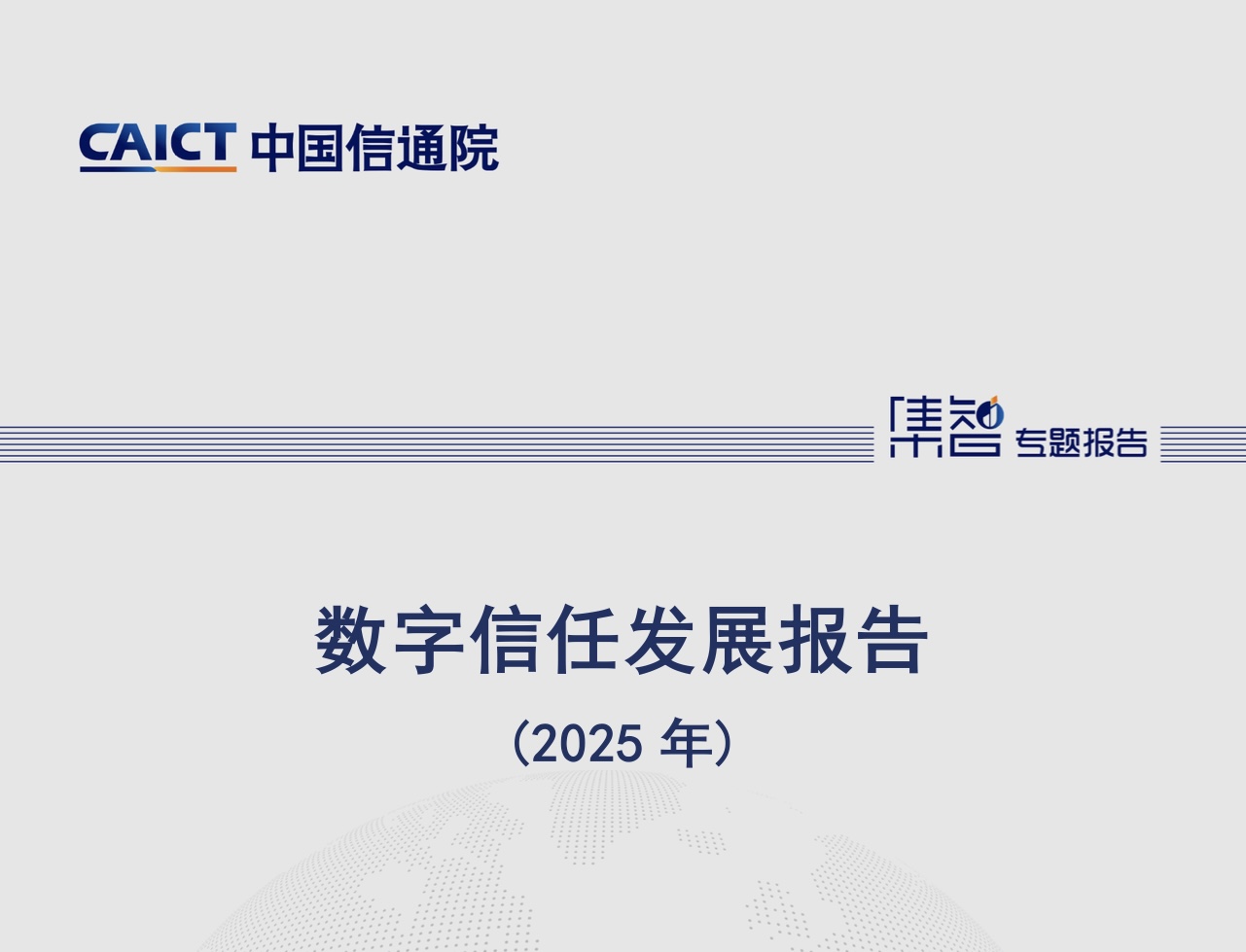 CAICT 中国信通院

集智 专题报告

数字信任发展报告

（2025 年）